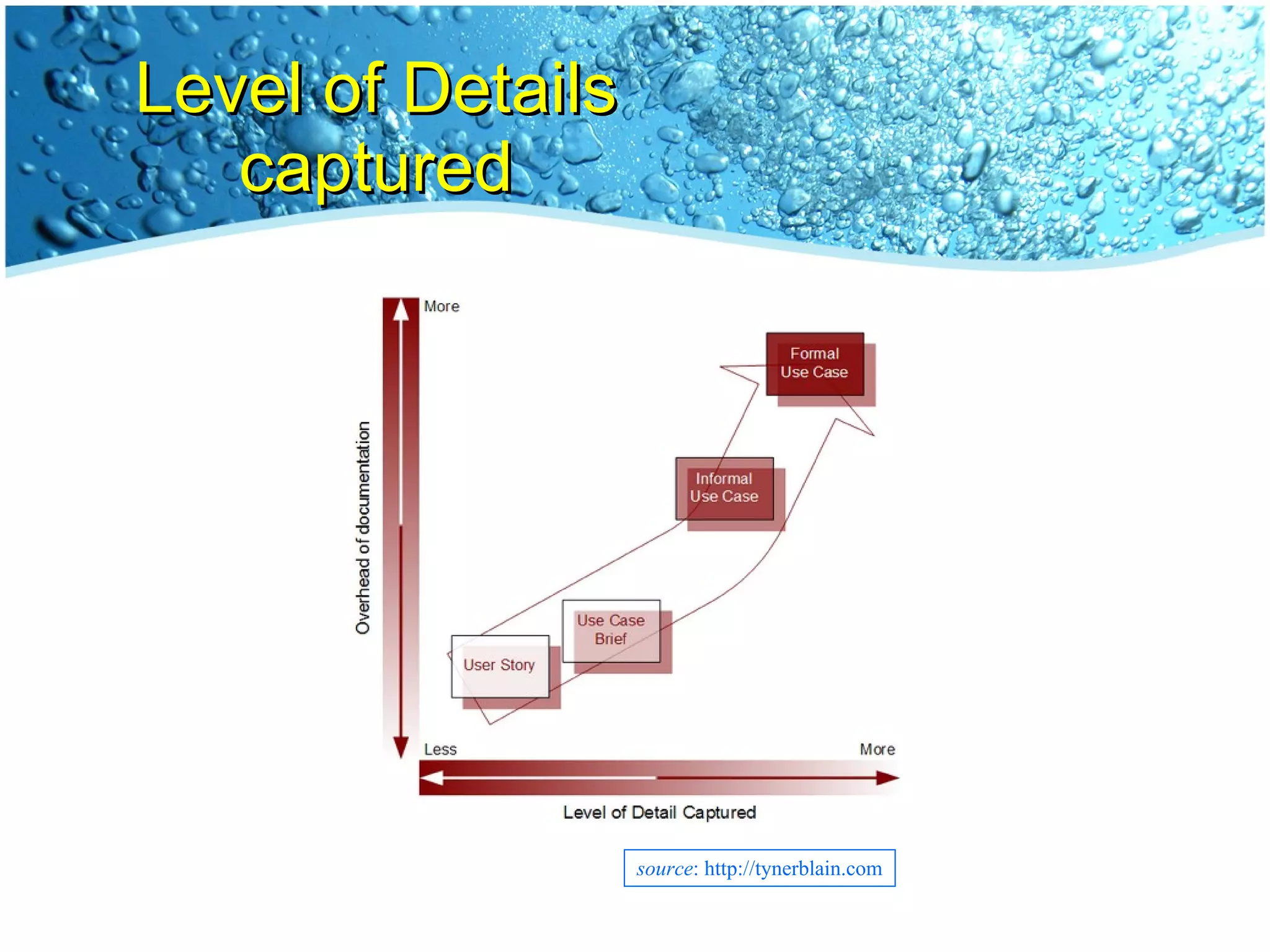 Level of Details captured

More

Overhead of documentation

Formal Use Case

Informal Use Case

Use Case Brief

User Story

Less

More

Level of Detail Captured

source: http://tynerblain.com